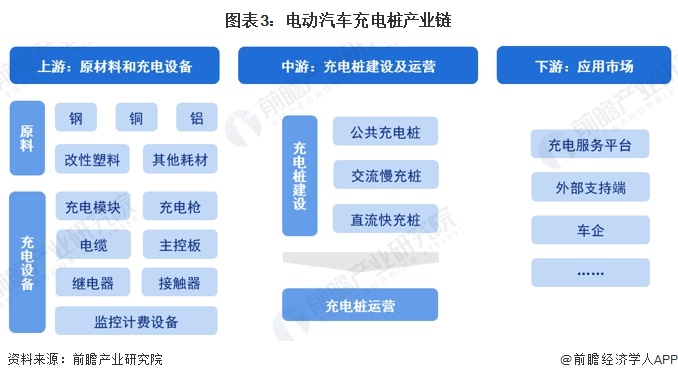 图表3：电动汽车充电桩产业链

上游：原材料和充电设备

原料

钢

铜

铝

改性塑料

其他耗材

充电设备

充电模块

充电枪

电缆

主控板

继电器

接触器

监控计费设备

中游：充电桩建设及运营

充电桩建设

公共充电桩

交流慢充桩

直流快充桩

充电桩运营

下游：应用市场

充电服务平台

外部支持端

车企

……

前瞻产业研究院

资料来源：前瞻产业研究院

@前瞻经济学人APP